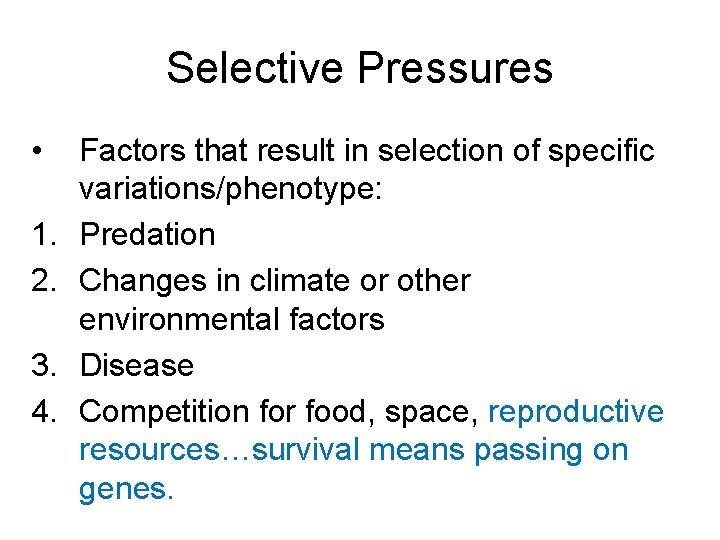 Selective Pressures

• Factors that result in selection of specific variations/phenotype:

1. Predation
2. Changes in climate or other environmental factors
3. Disease
4. Competition for food, space, reproductive resources…survival means passing on genes.